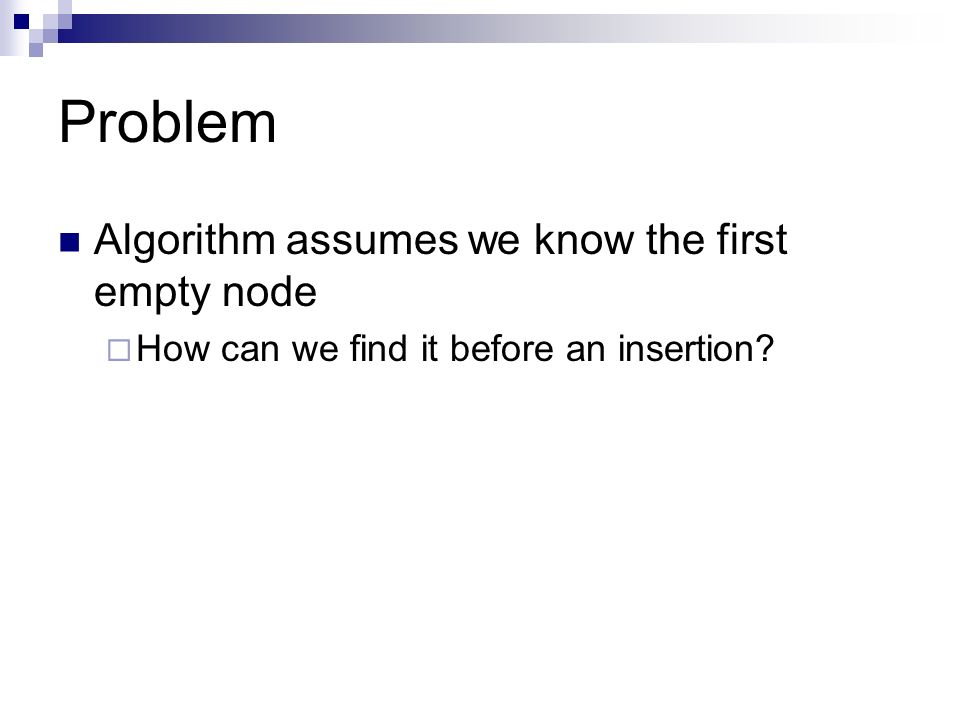 Problem

Algorithm assumes we know the first empty node

How can we find it before an insertion?